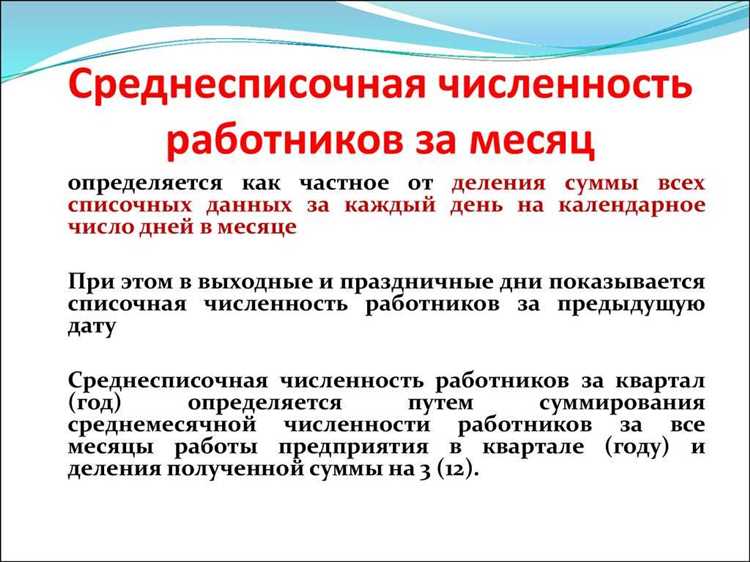 Среднесписочная численность работников за месяц

определяется как частное от деления суммы всех списочных данных за каждый день на календарное число дней в месяце

При этом в выходные и праздничные дни показывается списочная численность работников за предыдущую дату

Среднесписочная численность работников за квартал (год) определяется путем суммирования среднемесячной численности работников за все месяцы работы предприятия в квартале (году) и деления полученной суммы на 3 (12).